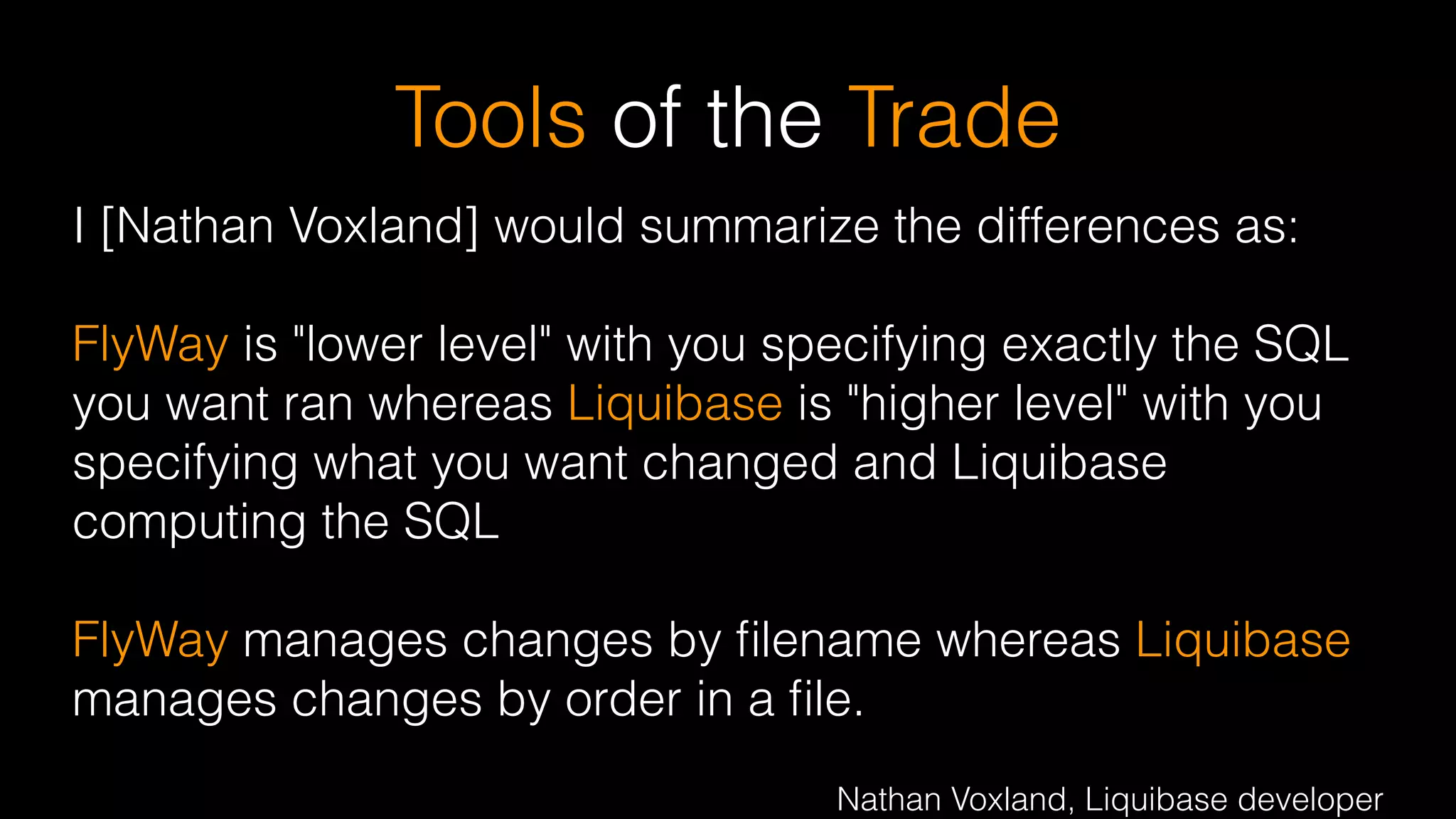 Tools of the Trade

I [Nathan Voxland] would summarize the differences as:

FlyWay is "lower level" with you specifying exactly the SQL you want ran whereas Liquibase is "higher level" with you specifying what you want changed and Liquibase computing the SQL

FlyWay manages changes by filename whereas Liquibase manages changes by order in a file.

Nathan Voxland, Liquibase developer